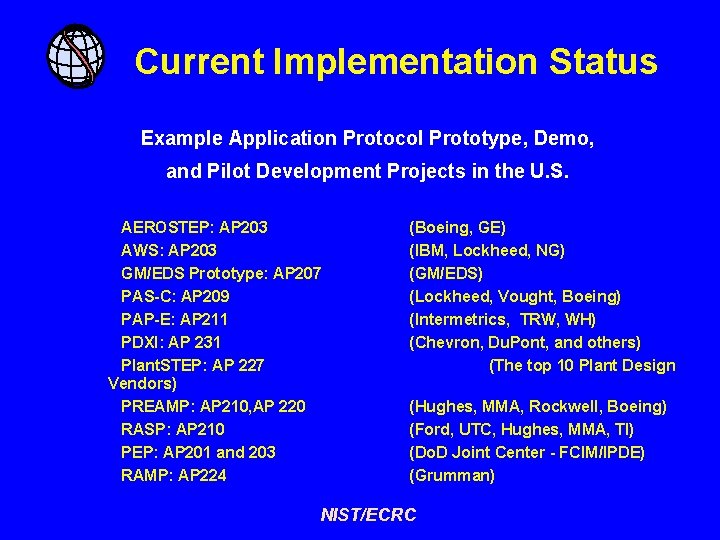 Current Implementation Status

Example Application Protocol Prototype, Demo, and Pilot Development Projects in the U.S.

AEROSTEP: AP203 (Boeing, GE)
AWS: AP203 (IBM, Lockheed, NG)
GM/EDS Prototype: AP207 (GM/EDS)
PAS-C: AP209 (Lockheed, Vought, Boeing)
PAP-E: AP211 (Intermetrics, TRW, WH)
PDXI: AP 231 (Chevron, DuPont, and others)
PlantSTEP: AP 227 (The top 10 Plant Design Vendors)
PREAMP: AP210,AP 220 (Hughes, MMA, Rockwell, Boeing)
RASP: AP210 (Ford, UTC, Hughes, MMA, TI)
PEP: AP201 and 203 (DoD Joint Center - FCIM/IPDE)
RAMP: AP224 (Grumman)

NIST/ECRC